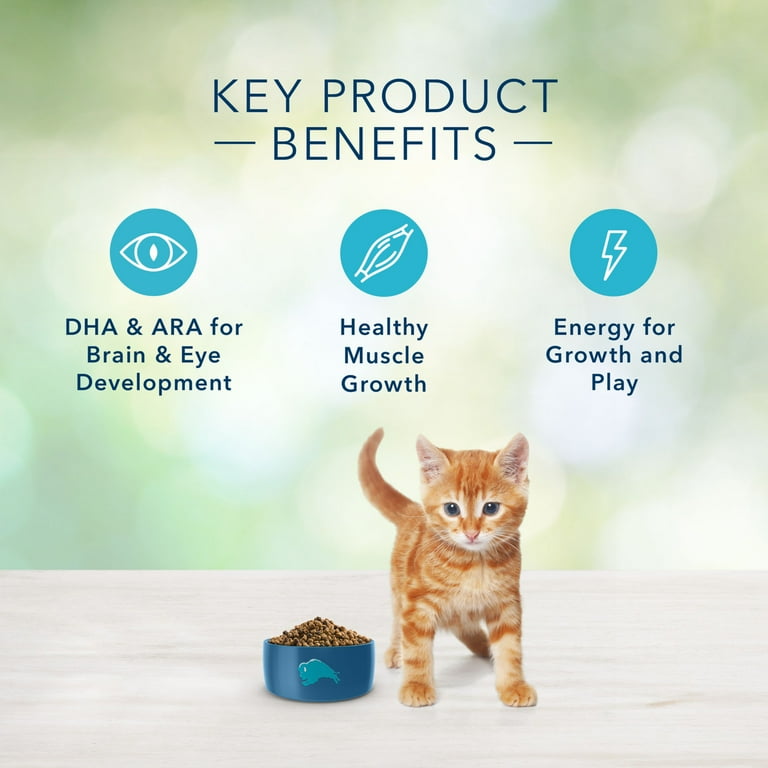 KEY PRODUCT
— BENEFITS —

DHA & ARA for Brain & Eye Development

Healthy Muscle Growth

Energy for Growth and Play